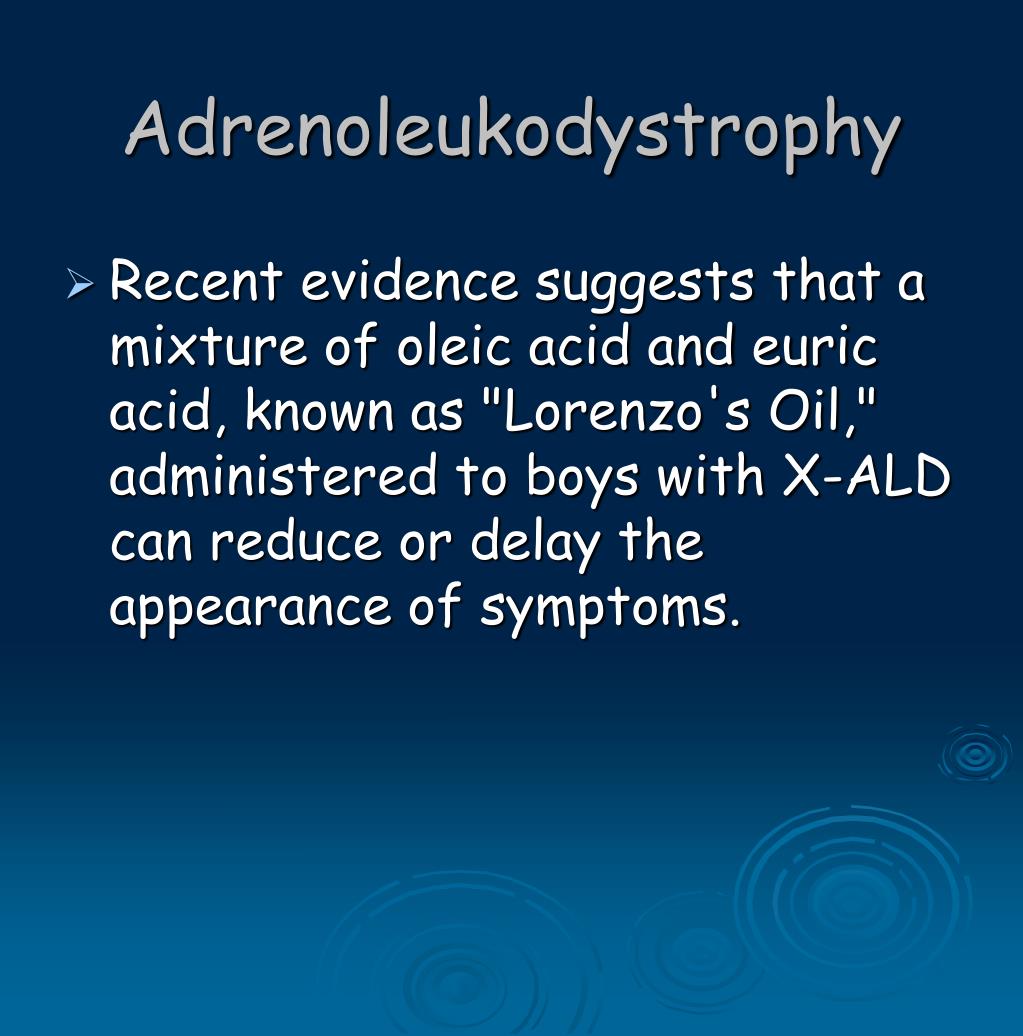 Adrenoleukodystrophy

➢ Recent evidence suggests that a mixture of oleic acid and euric acid, known as "Lorenzo's Oil," administered to boys with X-ALD can reduce or delay the appearance of symptoms.